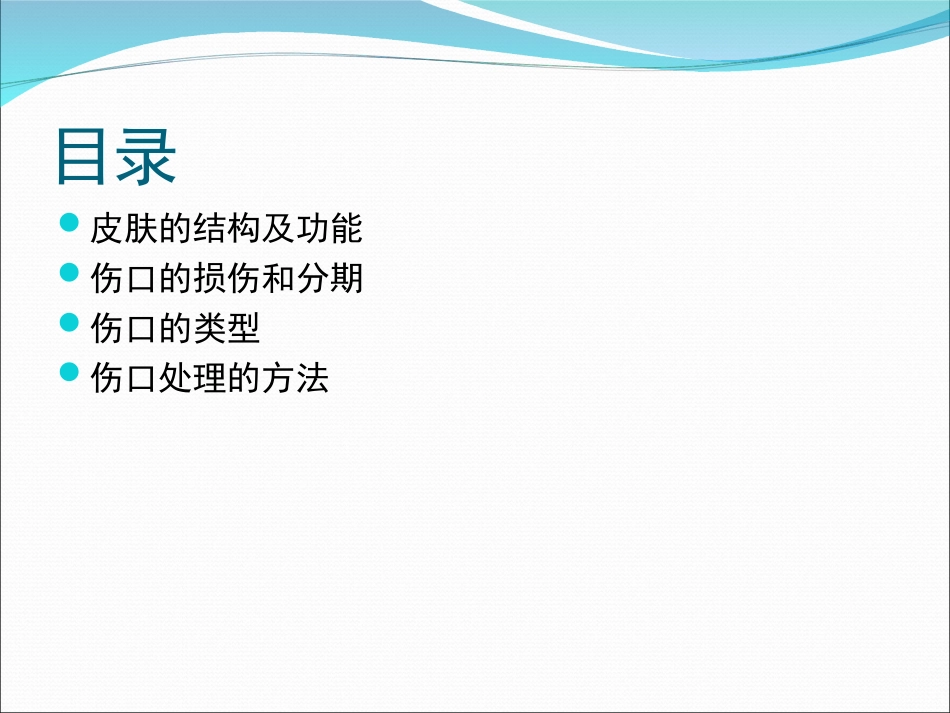 目录

- 皮肤的结构及功能
- 伤口的损伤和分期
- 伤口的类型
- 伤口处理的方法